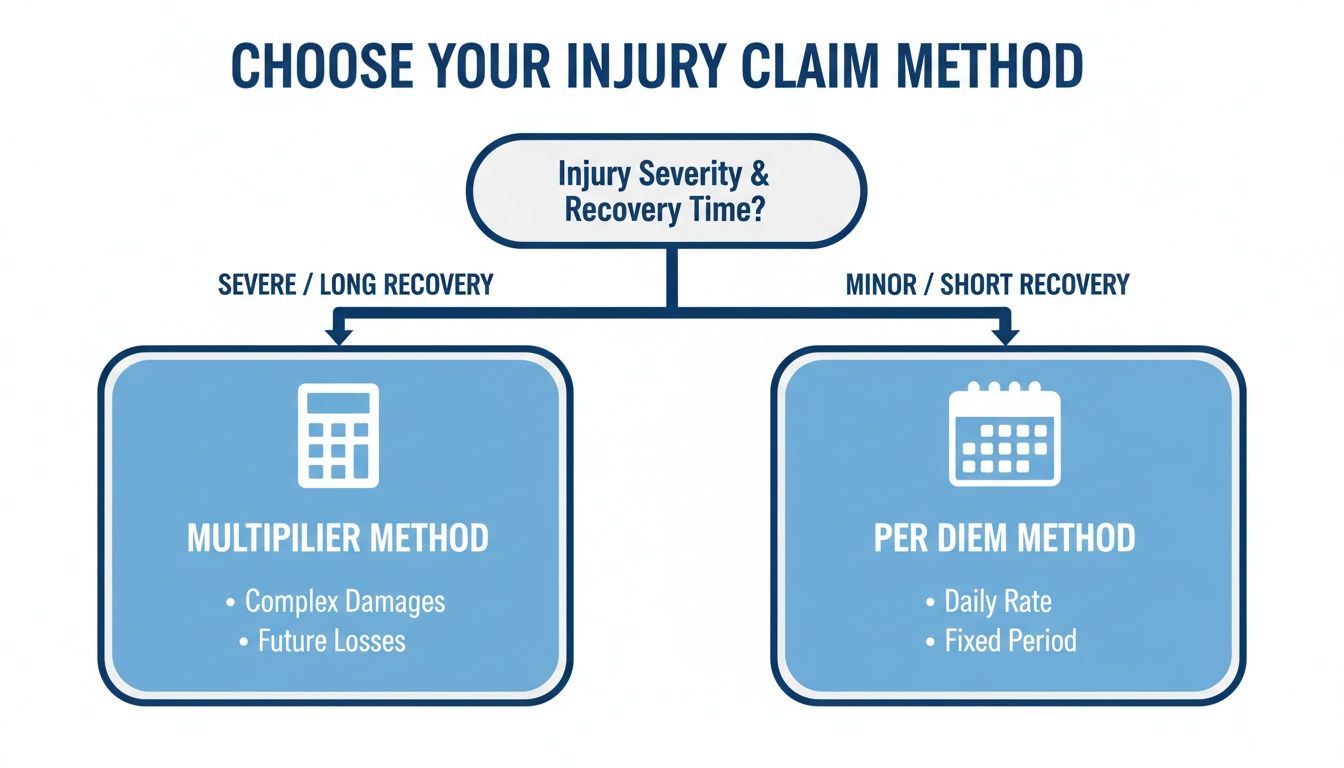 CHOOSE YOUR INJURY CLAIM METHOD

Injury Severity & Recovery Time?

SEVERE / LONG RECOVERY

MINOR / SHORT RECOVERY

MULTIPILIER METHOD

• Complex Damages
• Future Losses

PER DIEM METHOD

• Daily Rate
• Fixed Period